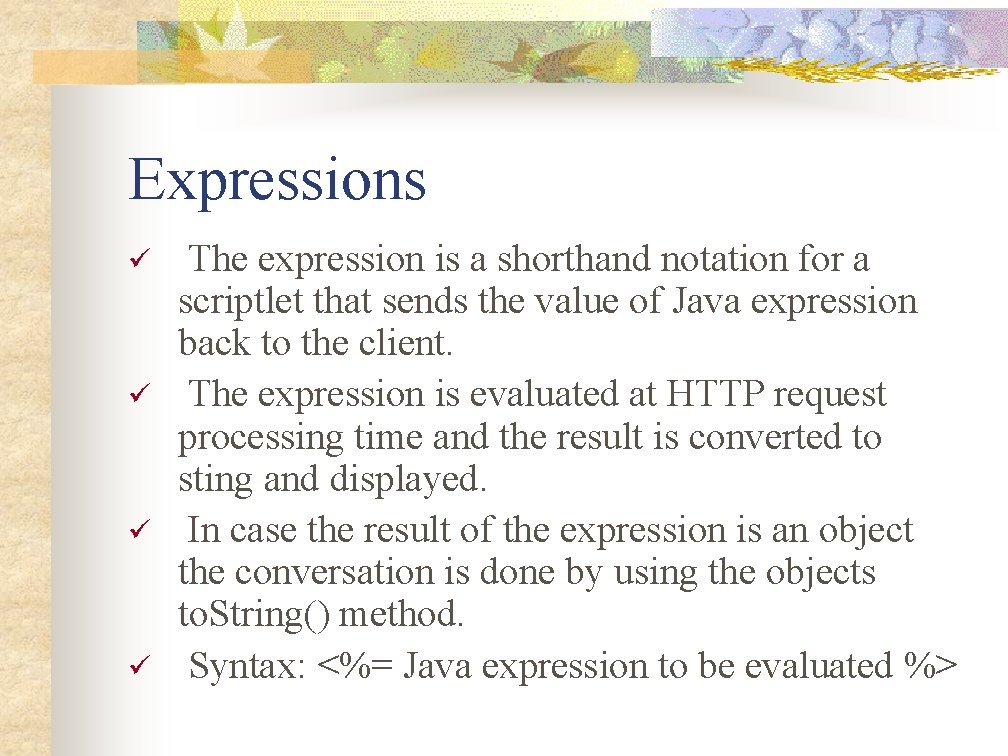 Expressions

✓ The expression is a shorthand notation for a scriptlet that sends the value of Java expression back to the client.

✓ The expression is evaluated at HTTP request processing time and the result is converted to sting and displayed.

✓ In case the result of the expression is an object the conversation is done by using the objects toString() method.

✓ Syntax: <%= Java expression to be evaluated %>